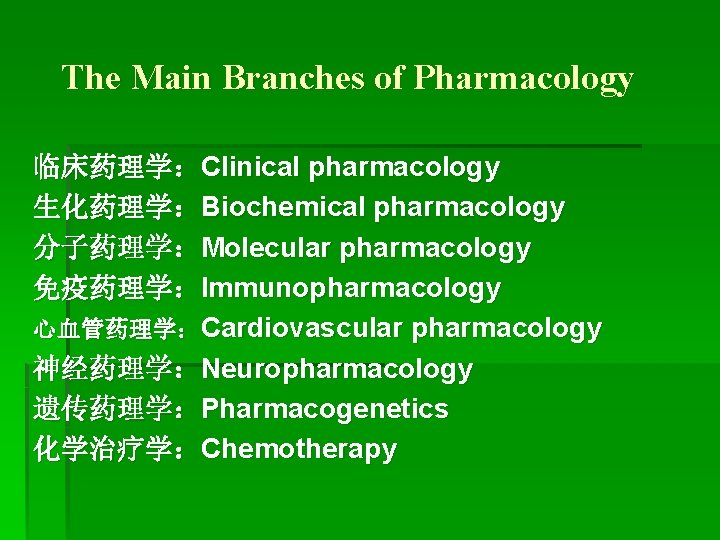 The Main Branches of Pharmacology

临床药理学：Clinical pharmacology
生化药理学：Biochemical pharmacology
分子药理学：Molecular pharmacology
免疫药理学：Immunopharmacology
心血管药理学：Cardiovascular pharmacology
神经药理学：Neuropharmacology
遗传药理学：Pharmacogenetics
化学治疗学：Chemotherapy